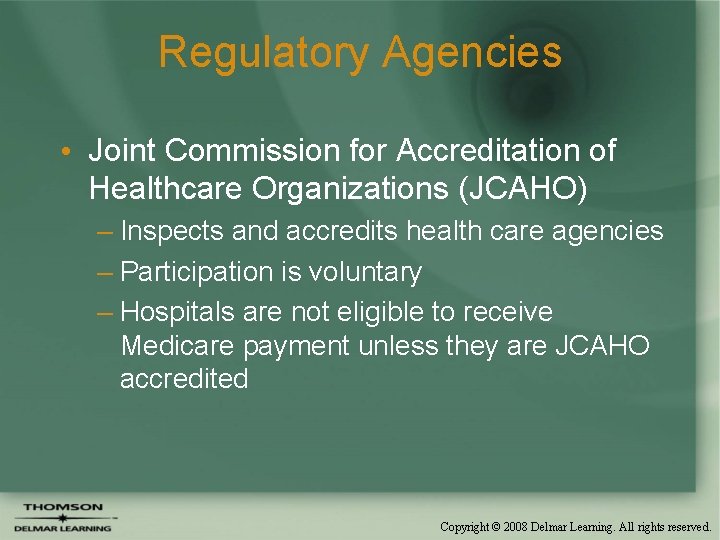 Regulatory Agencies

• Joint Commission for Accreditation of Healthcare Organizations (JCAHO)
– Inspects and accredits health care agencies
– Participation is voluntary
– Hospitals are not eligible to receive Medicare payment unless they are JCAHO accredited

THOMSON
DELMAR LEARNING

Copyright © 2008 Delmar Learning. All rights reserved.